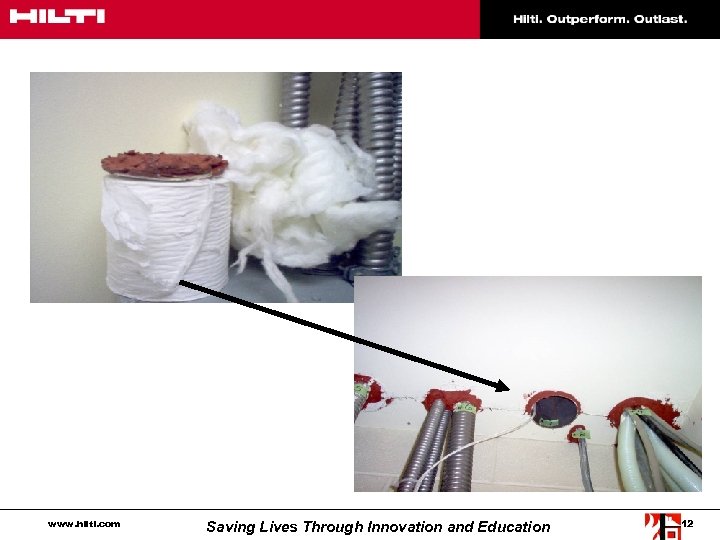 HILTI

Hilti. Outperform. Outlast.

www.hilti.com

Saving Lives Through Innovation and Education

12